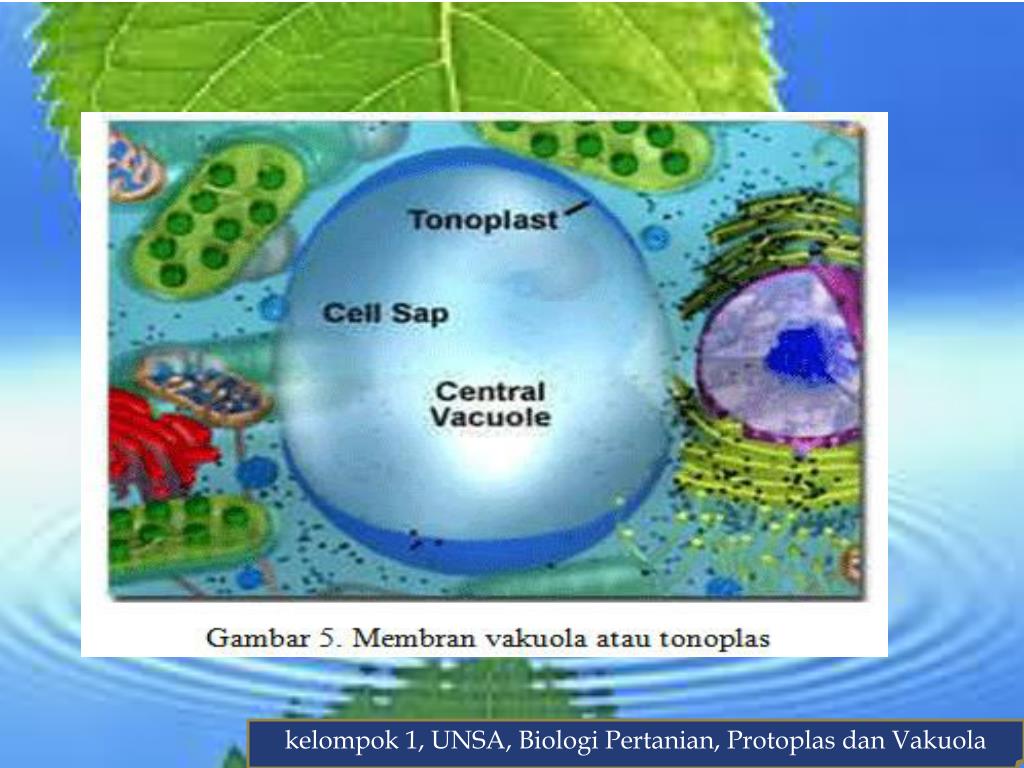 Tonoplast

Cell Sap

Central Vacuole

Gambar 5. Membran vakuola atau tonoplas

kelompok 1, UNSA, Biologi Pertanian, Protoplas dan Vakuola